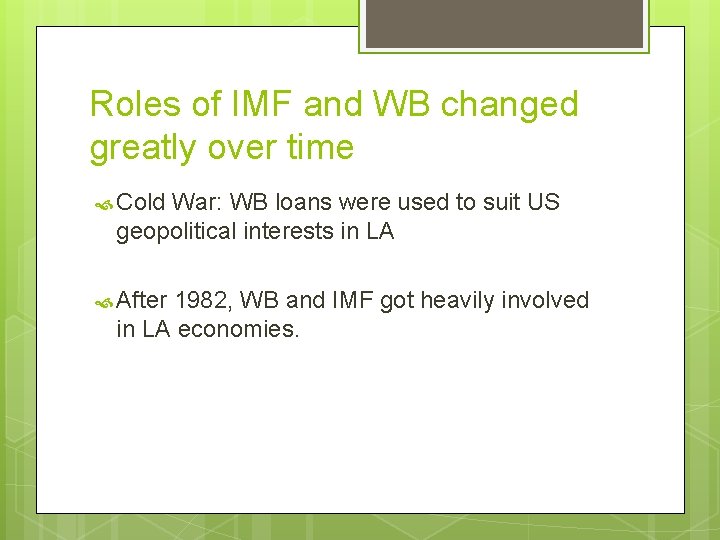 Roles of IMF and WB changed greatly over time

Cold War: WB loans were used to suit US geopolitical interests in LA

After 1982, WB and IMF got heavily involved in LA economies.